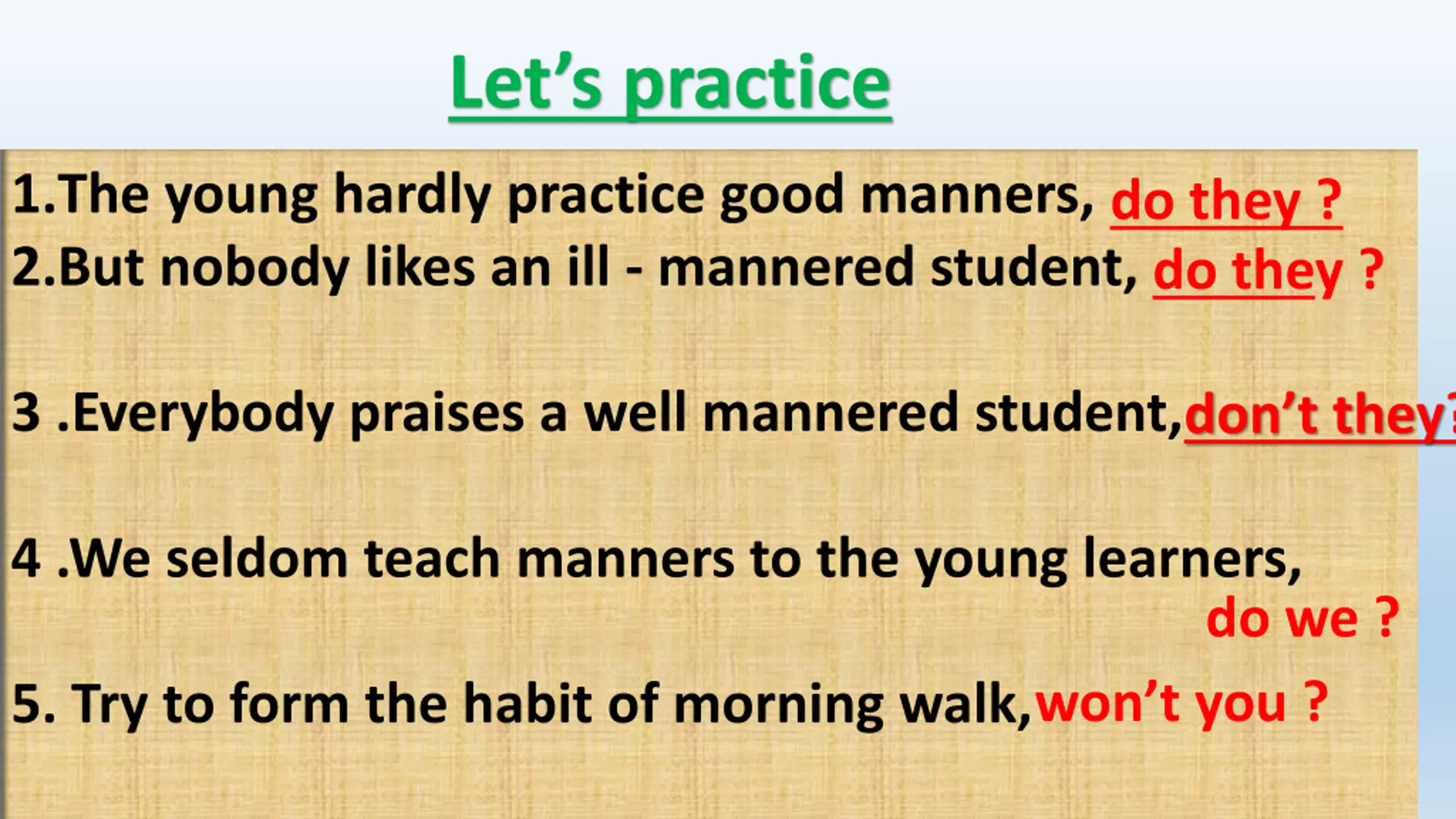 Let’s practice

1.The young hardly practice good manners, do they ?
2.But nobody likes an ill - mannered student, do they ?

3 .Everybody praises a well mannered student,don’t they?

4 .We seldom teach manners to the young learners, do we ?

5. Try to form the habit of morning walk,won’t you ?